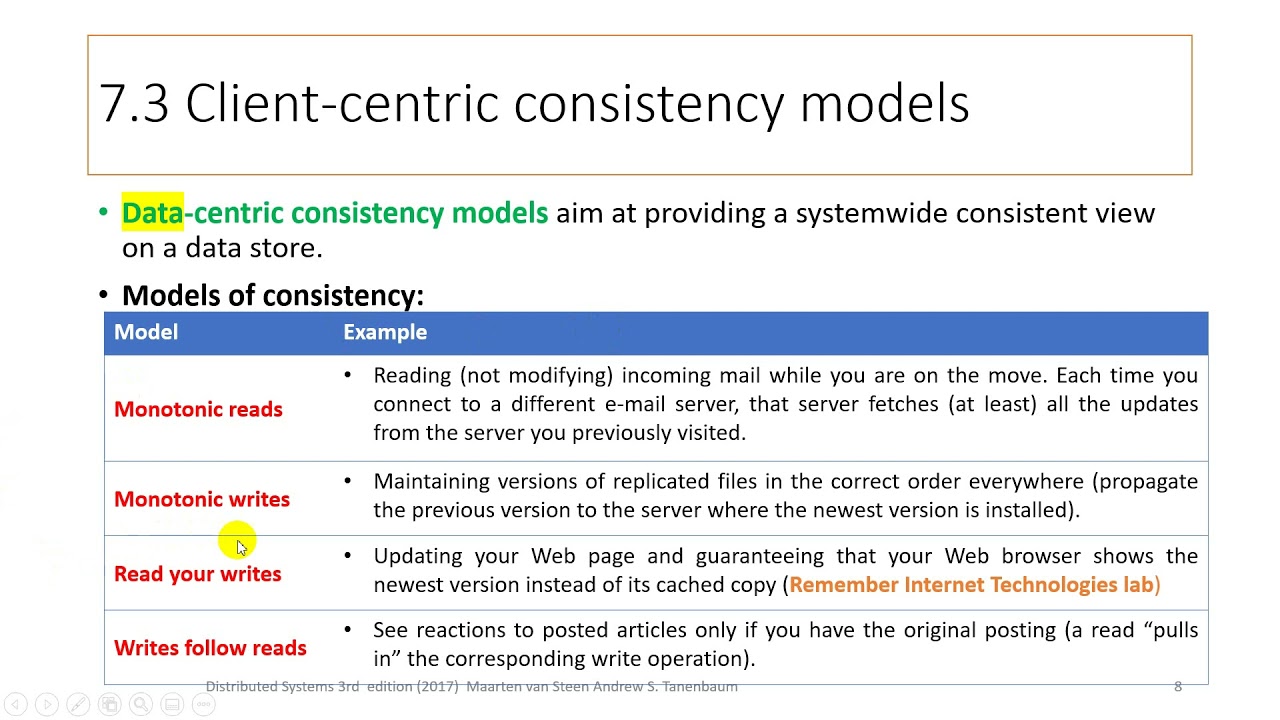 7.3 Client-centric consistency models

• Data-centric consistency models aim at providing a systemwide consistent view on a data store.

• Models of consistency:

| Model | Example |
|---|---|
| Monotonic reads | • Reading (not modifying) incoming mail while you are on the move. Each time you connect to a different e-mail server, that server fetches (at least) all the updates from the server you previously visited. |
| Monotonic writes | • Maintaining versions of replicated files in the correct order everywhere (propagate the previous version to the server where the newest version is installed). |
| Read your writes | • Updating your Web page and guaranteeing that your Web browser shows the newest version instead of its cached copy (Remember Internet Technologies lab) |
| Writes follow reads | • See reactions to posted articles only if you have the original posting (a read "pulls in" the corresponding write operation). |

Distributed Systems 3rd edition (2017) Maarten van Steen Andrew S. Tanenbaum

8